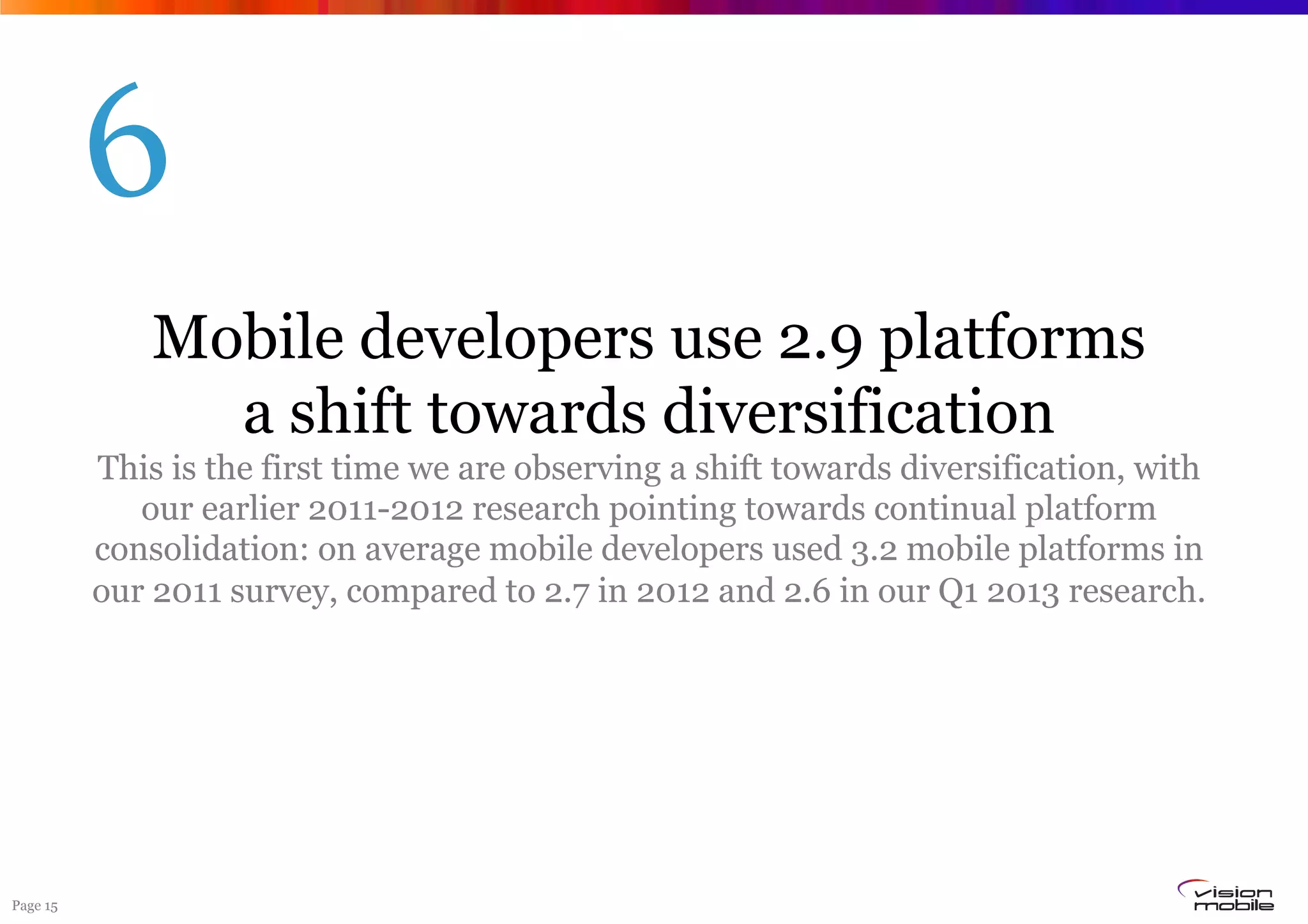 6

Mobile developers use 2.9 platforms
a shift towards diversification

This is the first time we are observing a shift towards diversification, with our earlier 2011-2012 research pointing towards continual platform consolidation: on average mobile developers used 3.2 mobile platforms in our 2011 survey, compared to 2.7 in 2012 and 2.6 in our Q1 2013 research.

Page 15

vision mobile